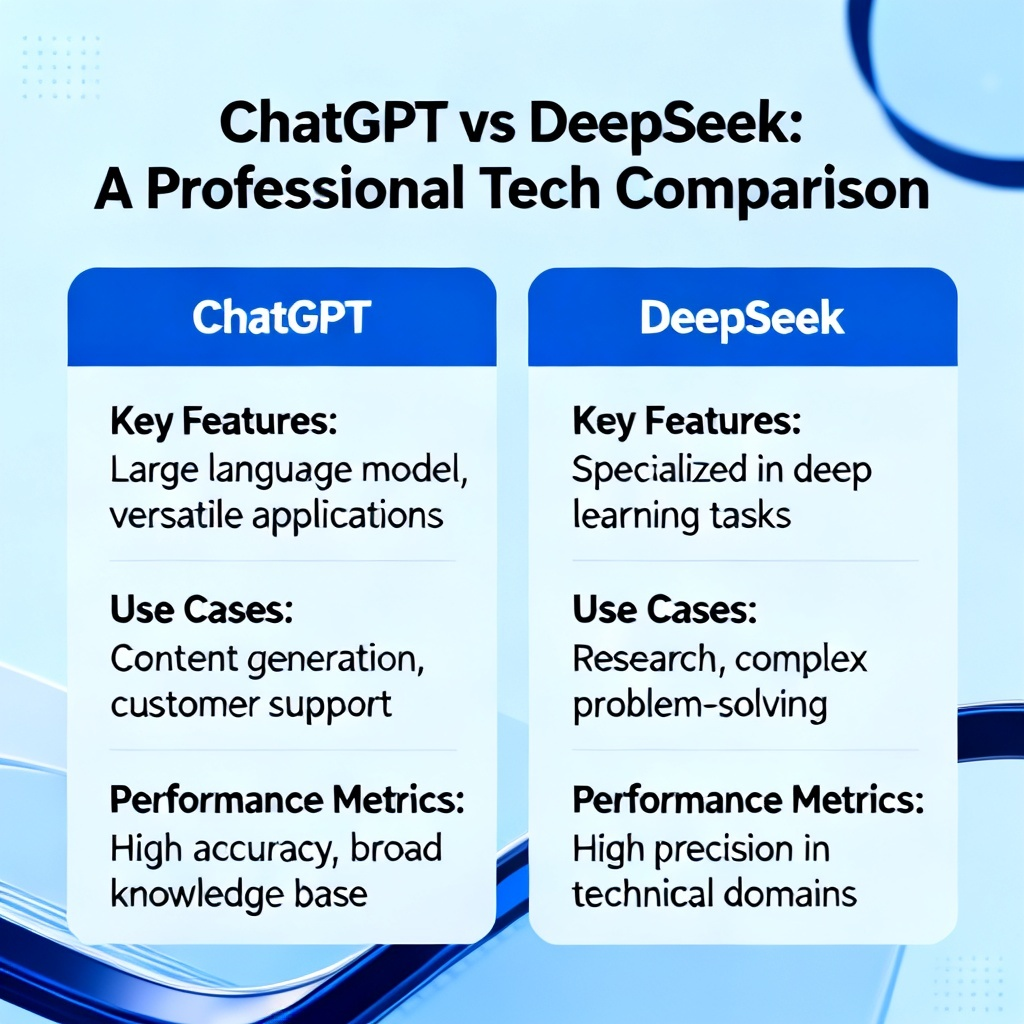 ChatGPT vs DeepSeek:
A Professional Tech Comparison

ChatGPT

Key Features:
Large language model, versatile applications

Use Cases:
Content generation, customer support

Performance Metrics:
High accuracy, broad knowledge base

DeepSeek

Key Features:
Specialized in deep learning tasks

Use Cases:
Research, complex problem-solving

Performance Metrics:
High precision in technical domains